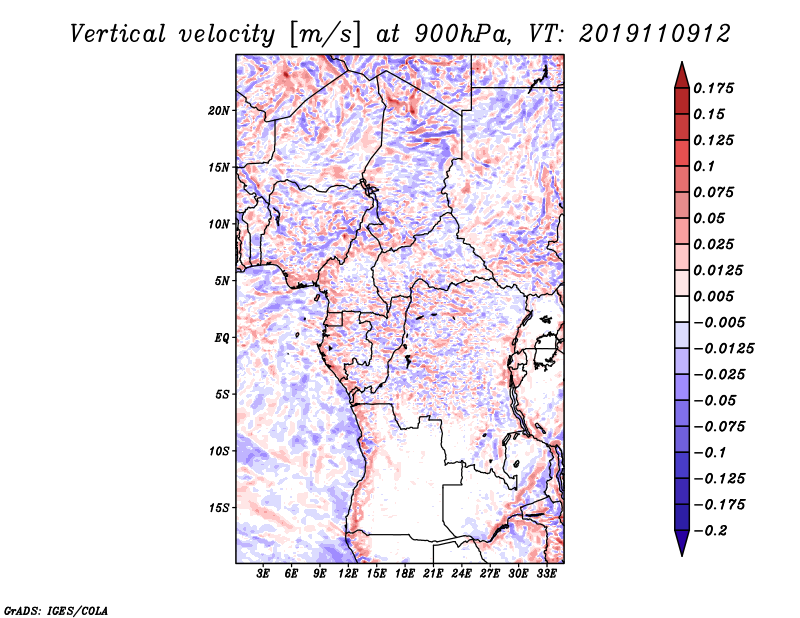 Vertical velocity [m/s] at 900hPa, VT: 2019110912

20N
15N
10N
5N
EQ
5S
10S
15S

3E 6E 9E 12E 15E 18E 21E 24E 27E 30E 33E

0.175
0.15
0.125
0.1
0.075
0.05
0.025
0.0125
0.005
−0.005
−0.0125
−0.025
−0.05
−0.075
−0.1
−0.125
−0.175
−0.2

GrADS: IGES/COLA